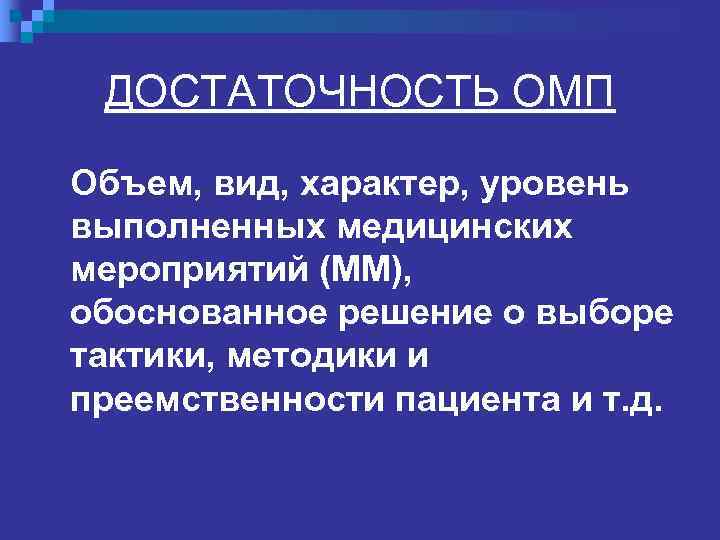 ДОСТАТОЧНОСТЬ ОМП

Объем, вид, характер, уровень выполненных медицинских мероприятий (ММ), обоснованное решение о выборе тактики, методики и преемственности пациента и т.д.